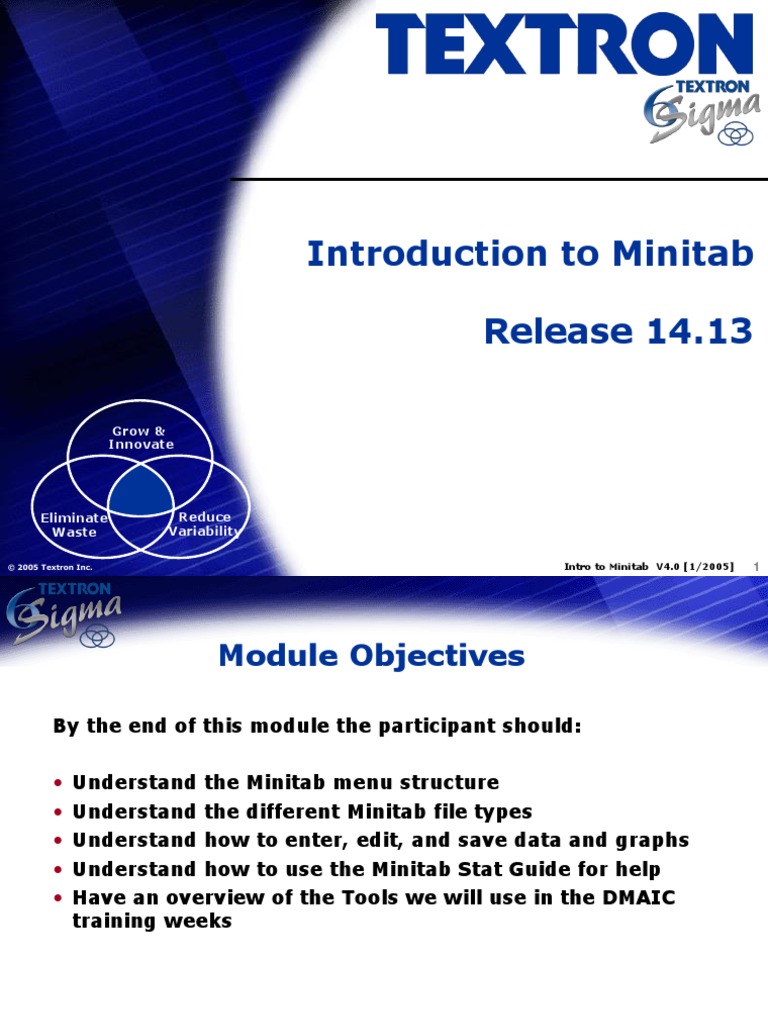 TEXTRON

TEXTRON 6 Sigma

Introduction to Minitab

Release 14.13

Grow & Innovate

Eliminate Waste

Reduce Variability

© 2005 Textron Inc.

Intro to Minitab V4.0 [1/2005] 1

TEXTRON 6 Sigma

Module Objectives

By the end of this module the participant should:

• Understand the Minitab menu structure
• Understand the different Minitab file types
• Understand how to enter, edit, and save data and graphs
• Understand how to use the Minitab Stat Guide for help
• Have an overview of the Tools we will use in the DMAIC training weeks